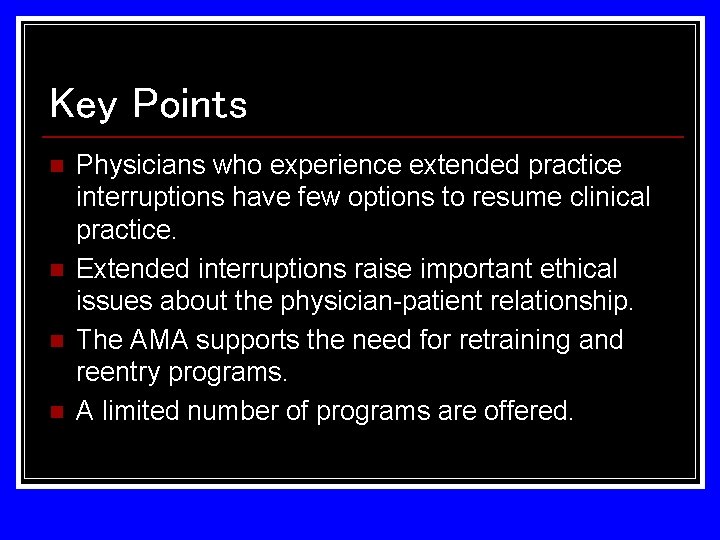 Key Points

- Physicians who experience extended practice interruptions have few options to resume clinical practice.
- Extended interruptions raise important ethical issues about the physician-patient relationship.
- The AMA supports the need for retraining and reentry programs.
- A limited number of programs are offered.